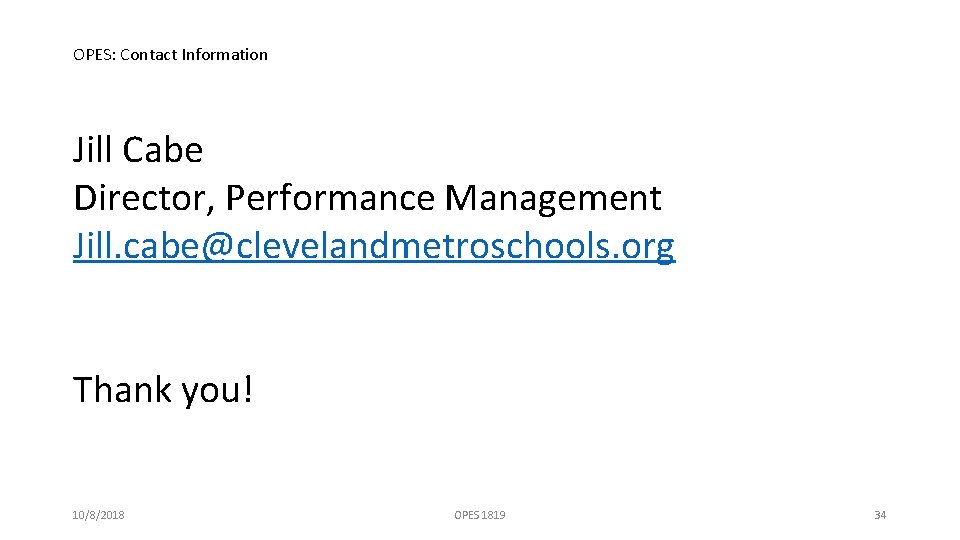 OPES: Contact Information

Jill Cabe
Director, Performance Management
Jill.cabe@clevelandmetroschools.org

Thank you!

10/8/2018

OPES 1819

34